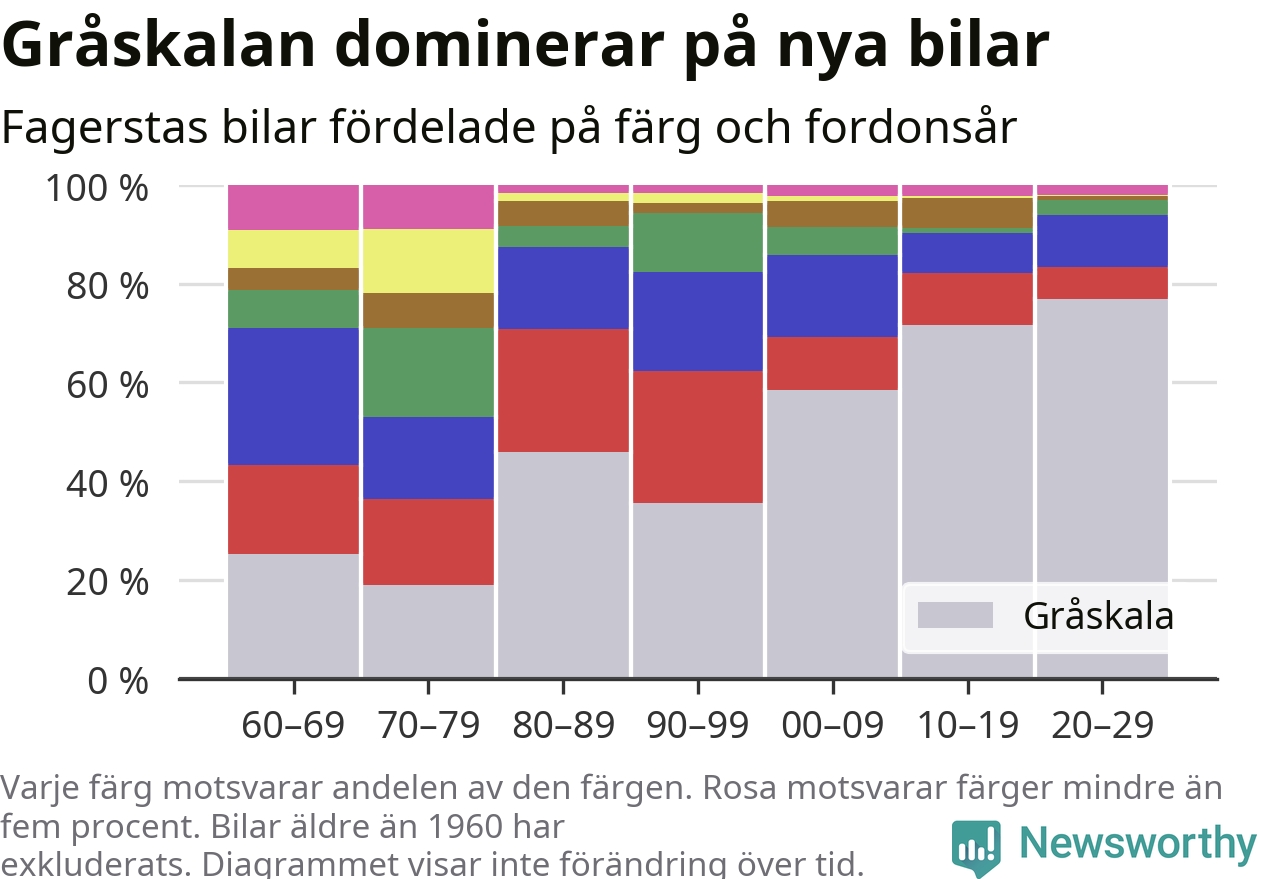 Gråskalan dominerar på nya bilar

Fagerstas bilar fördelade på färg och fordonsår

100 %
80 %
60 %
40 %
20 %
0 %

Gråskala

60–69 70–79 80–89 90–99 00–09 10–19 20–29

Varje färg motsvarar andelen av den färgen. Rosa motsvarar färger mindre än fem procent. Bilar äldre än 1960 har exkluderats. Diagrammet visar inte förändring över tid.

Newsworthy